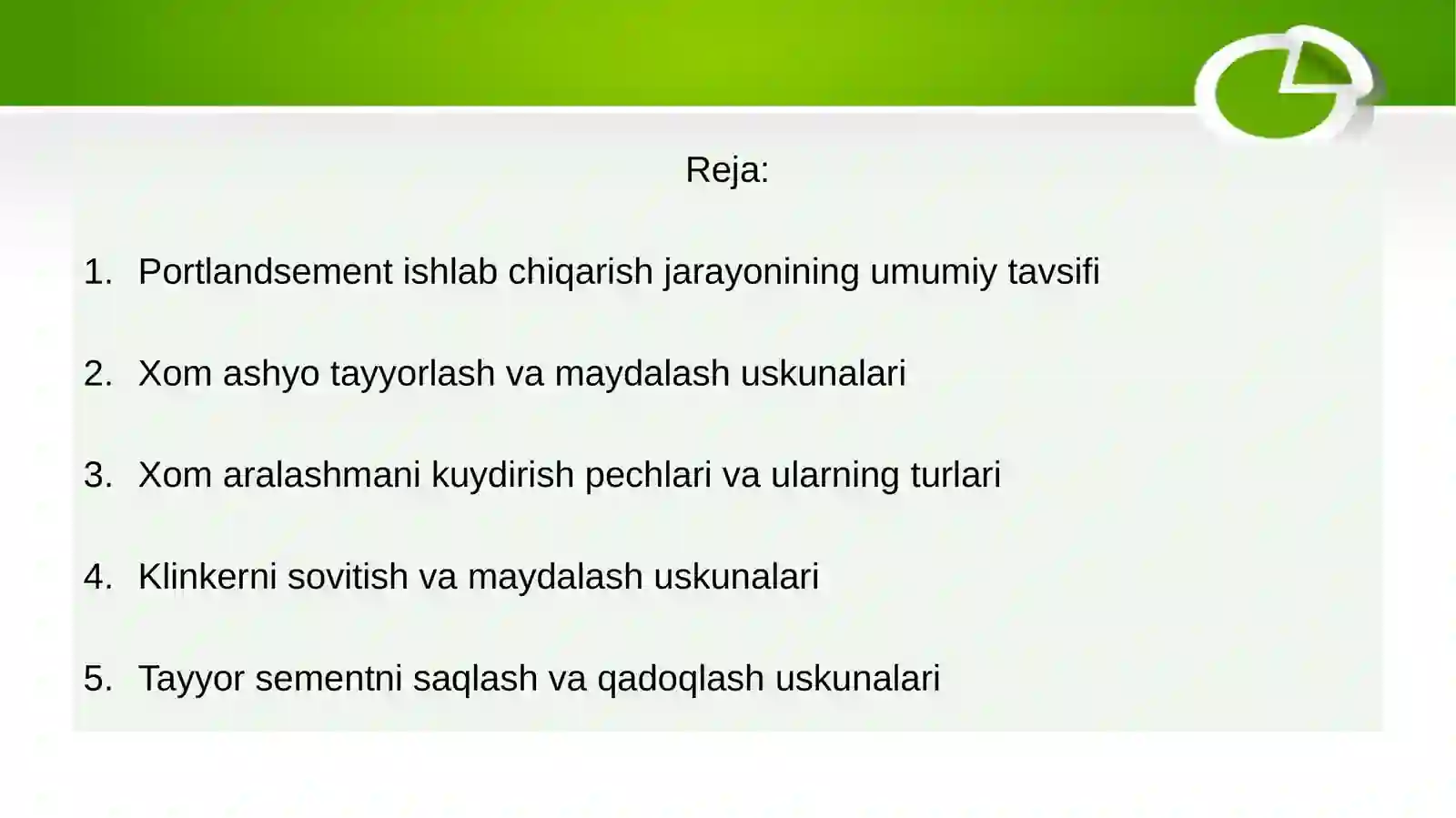 Reja:

1. Portlandsement ishlab chiqarish jarayonining umumiy tavsifi

2. Xom ashyo tayyorlash va maydalash uskunalari

3. Xom aralashmani kuydirish pechlari va ularning turlari

4. Klinkerni sovitish va maydalash uskunalari

5. Tayyor sementni saqlash va qadoqlash uskunalari